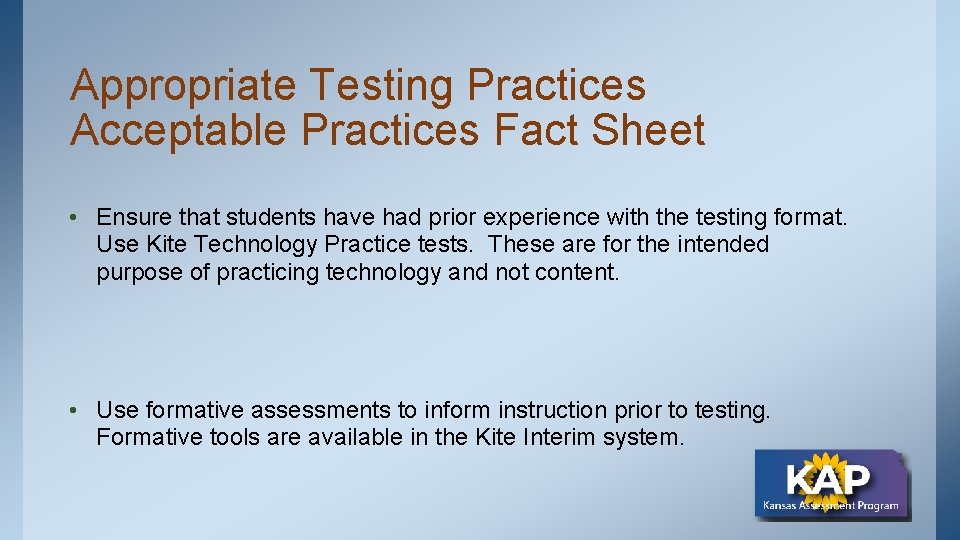 Appropriate Testing Practices
Acceptable Practices Fact Sheet

• Ensure that students have had prior experience with the testing format. Use Kite Technology Practice tests. These are for the intended purpose of practicing technology and not content.

• Use formative assessments to inform instruction prior to testing. Formative tools are available in the Kite Interim system.

KAP
Kansas Assessment Program